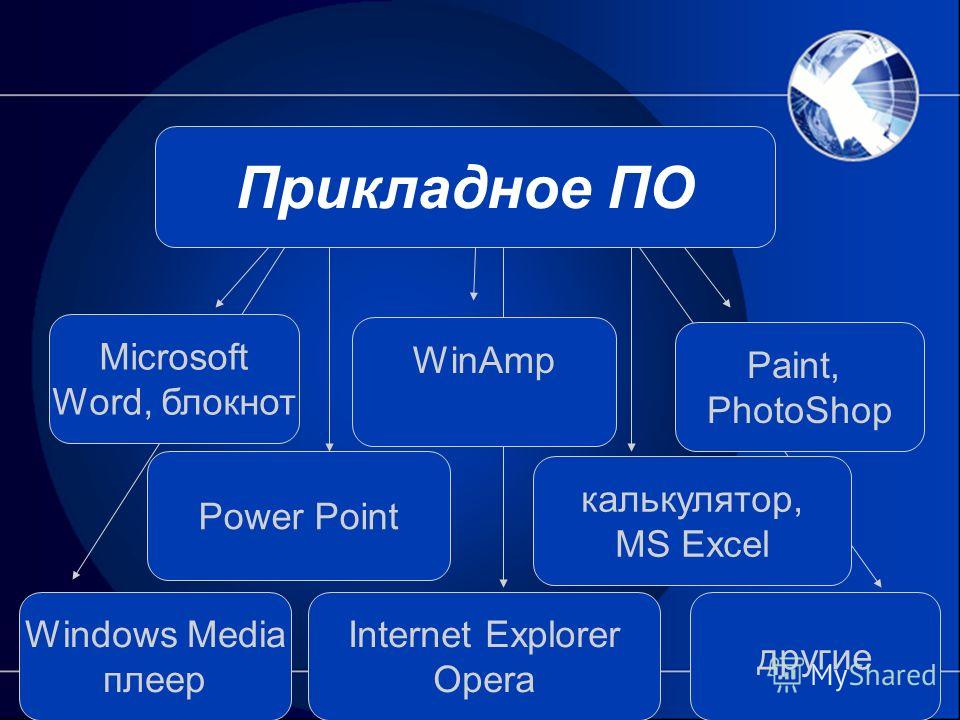 Прикладное ПО

Microsoft Word, блокнот

WinAmp

Paint, PhotoShop

Power Point

калькулятор, MS Excel

Windows Media плеер

Internet Explorer Opera

другие

MyShared